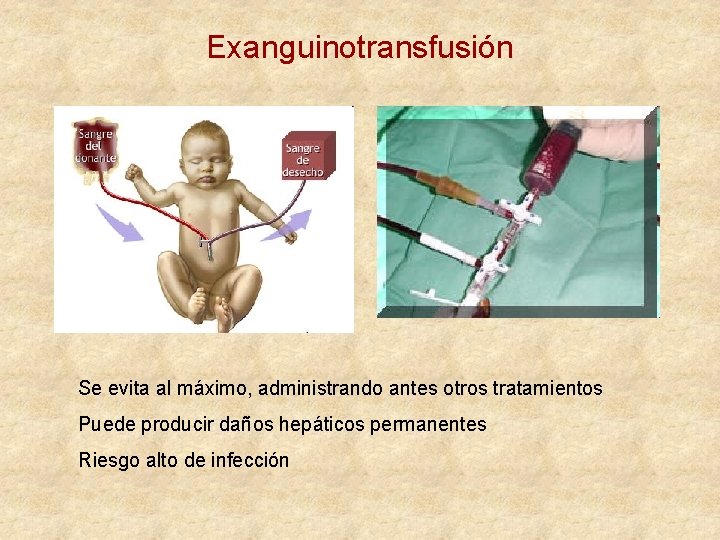 Exanguinotransfusión

Sangre del donante

Sangre de desecho

Se evita al máximo, administrando antes otros tratamientos

Puede producir daños hepáticos permanentes

Riesgo alto de infección